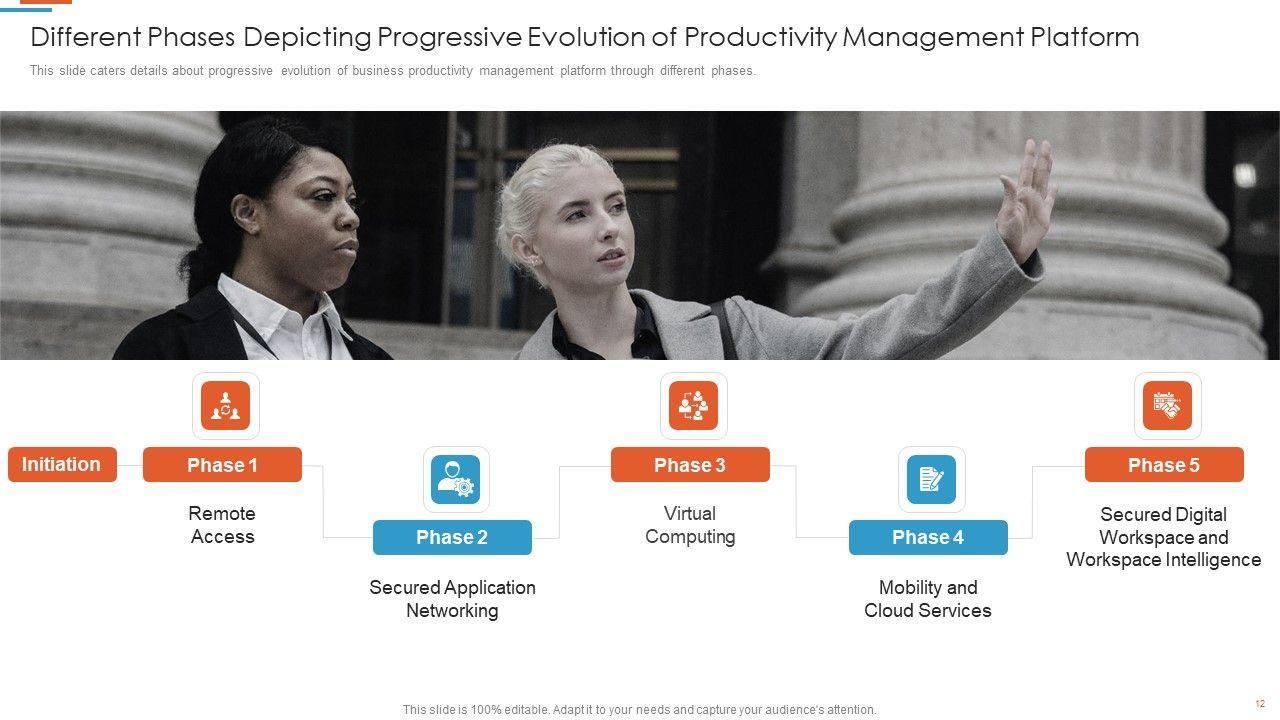 Different Phases Depicting Progressive Evolution of Productivity Management Platform

This slide caters details about progressive evolution of business productivity management platform through different phases.

Initiation

Phase 1

Remote Access

Phase 2

Secured Application Networking

Phase 3

Virtual Computing

Phase 4

Mobility and Cloud Services

Phase 5

Secured Digital Workspace and Workspace Intelligence

This slide is 100% editable. Adapt it to your needs and capture your audience's attention.

12